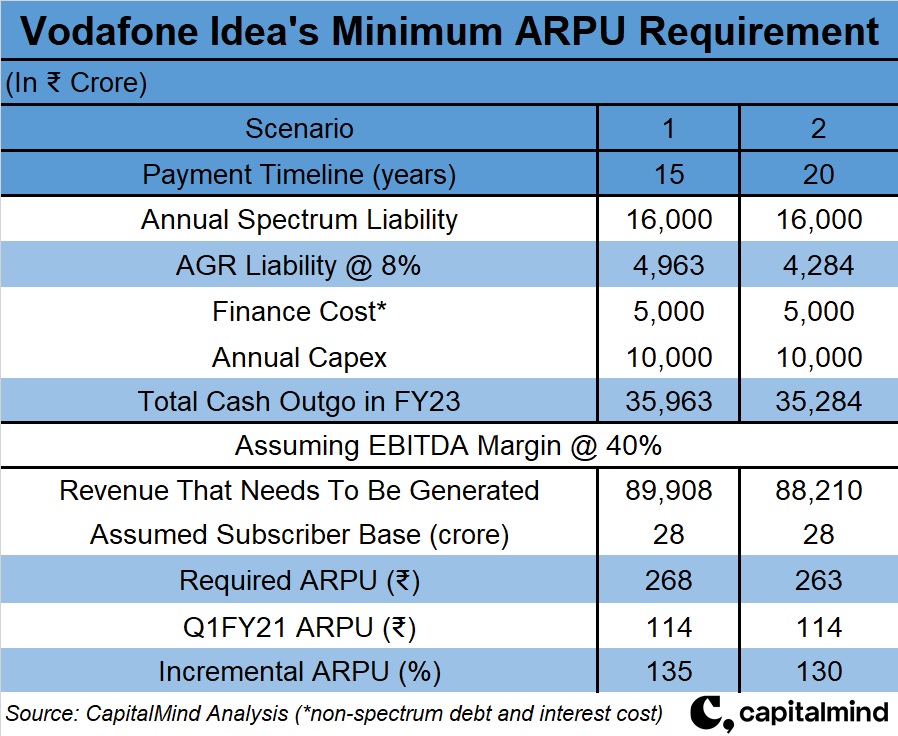 Vodafone Idea's Minimum ARPU Requirement

(In ₹ Crore)

| Scenario | 1 | 2 |
|---|---|---|
| Payment Timeline (years) | 15 | 20 |
| Annual Spectrum Liability | 16,000 | 16,000 |
| AGR Liability @ 8% | 4,963 | 4,284 |
| Finance Cost* | 5,000 | 5,000 |
| Annual Capex | 10,000 | 10,000 |
| Total Cash Outgo in FY23 | 35,963 | 35,284 |
| Assuming EBITDA Margin @ 40% | | |
| Revenue That Needs To Be Generated | 89,908 | 88,210 |
| Assumed Subscriber Base (crore) | 28 | 28 |
| Required ARPU (₹) | 268 | 263 |
| Q1FY21 ARPU (₹) | 114 | 114 |
| Incremental ARPU (%) | 135 | 130 |

Source: CapitalMind Analysis (*non-spectrum debt and interest cost)

capitalmind